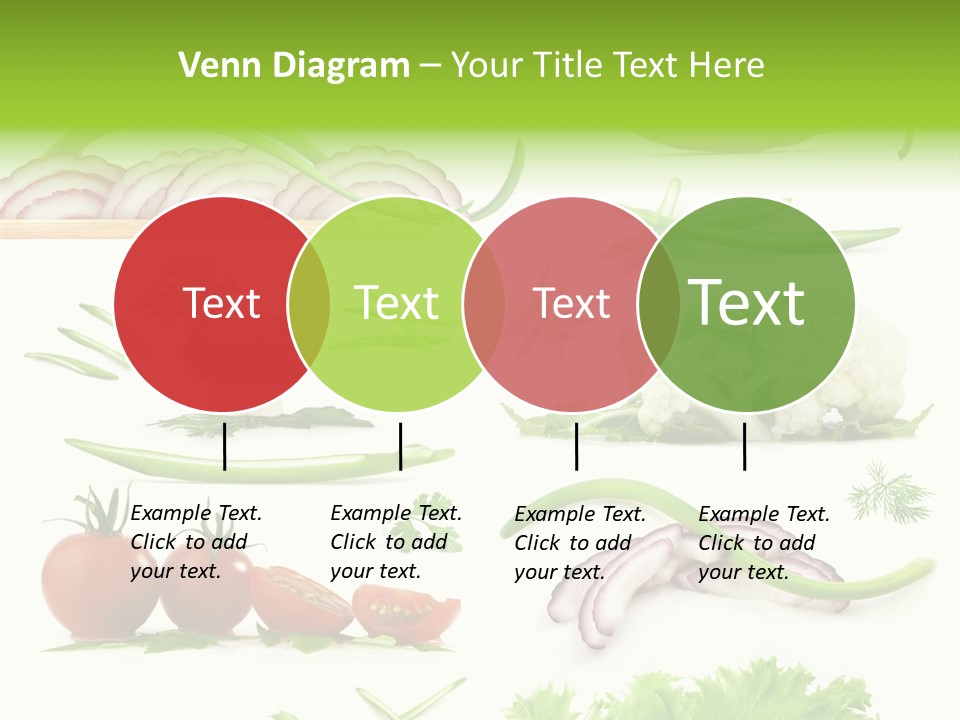 Venn Diagram – Your Title Text Here

Text

Text

Text

Text

Example Text. Click to add your text.

Example Text. Click to add your text.

Example Text. Click to add your text.

Example Text. Click to add your text.